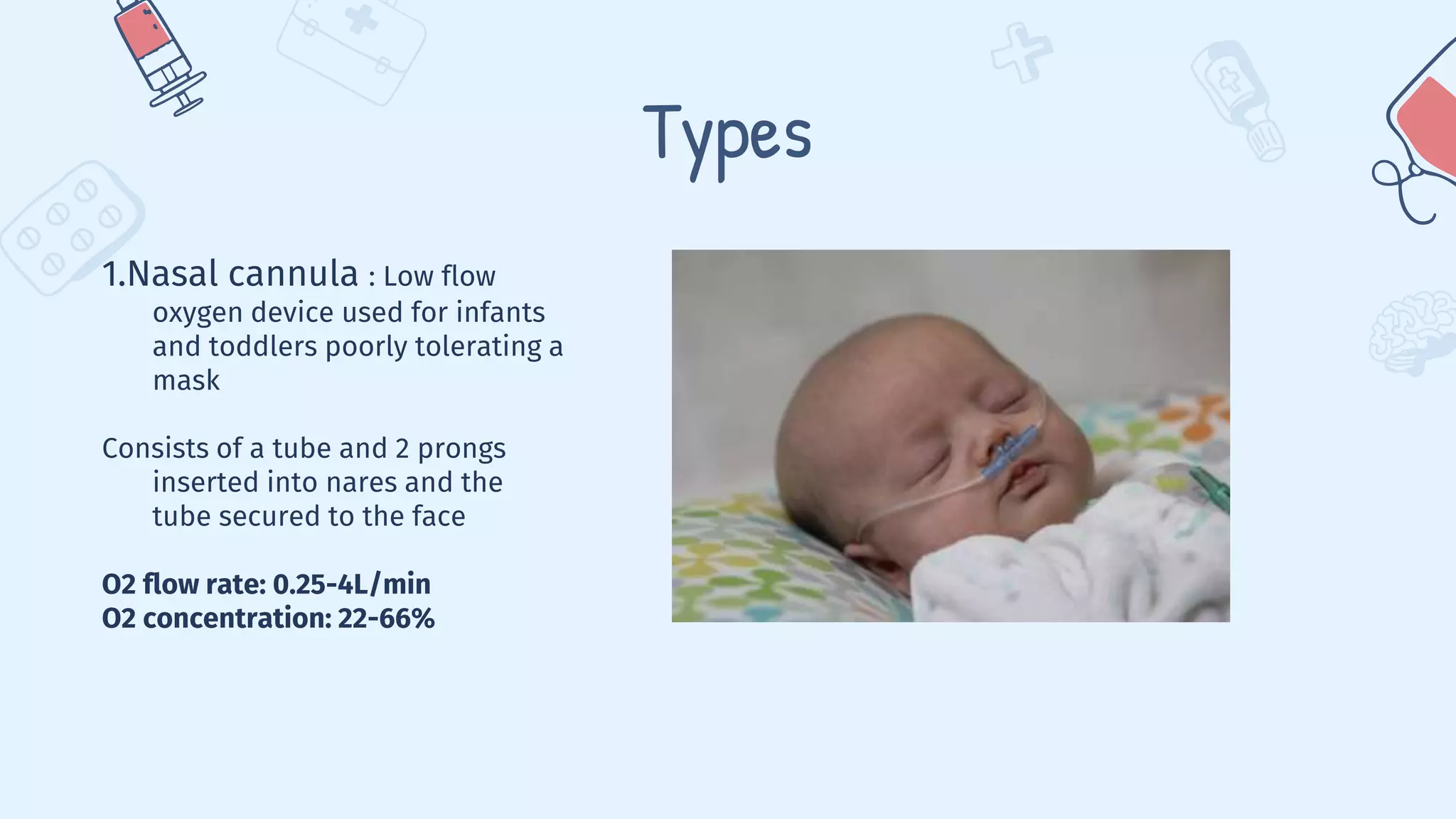 Types

1.Nasal cannula : Low flow oxygen device used for infants and toddlers poorly tolerating a mask

Consists of a tube and 2 prongs inserted into nares and the tube secured to the face

O2 flow rate: 0.25-4L/min
O2 concentration: 22-66%